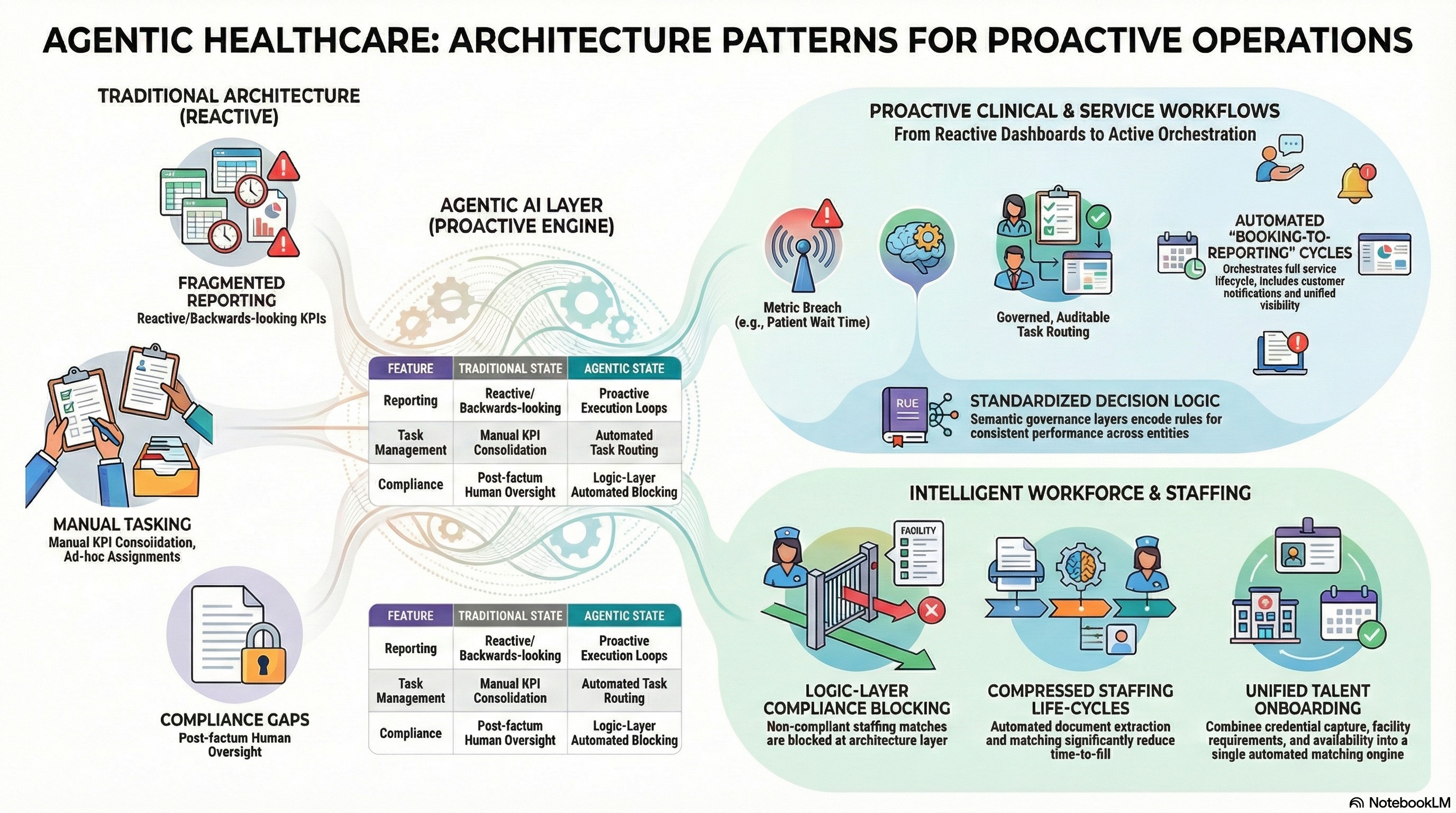 AGENTIC HEALTHCARE: ARCHITECTURE PATTERNS FOR PROACTIVE OPERATIONS

TRADITIONAL ARCHITECTURE (REACTIVE)

FRAGMENTED REPORTING
Reactive/Backwards-looking KPIs

MANUAL TASKING
Manual KPI Consoiidation, Ad-hoc Assignments

COMPLIANCE GAPS
Post-factum Human Oversight

AGENTIC AI LAYER (PROACTIVE ENGINE)

| FEATURE | TRADITIONAL STATE | AGENTIC STATE |
|---|---|---|
| Reporting | Reactive/ Backwards-looking | Proactive Execution Loops |
| Task Management | Manual KPI Consolidation | Automated Task Routing |
| Compliance | Post-factum Human Oversight | Logic-Layer Automated Blocking |

| FEATURE | TRADITIONAL STATE | AGENTIC STATE |
|---|---|---|
| Reporting | Reactive/ Backwards-looking | Proactive Execution Loops |
| Task Management | Manual KPI Consolidation | Automated Task Routing |
| Compliance | Post-factum Human Oversight | Logic-Layer Automated Blocking |

PROACTIVE CLINICAL & SERVICE WORKFLOWS
From Reactive Dashboards to Active Orchestration

Metric Breach (e.g., Patient Wait Time)

Governed, Auditable Task Routing

AUTOMATED "BOOKING-TO-REPORTING" CYCLES
Orchestrates full service lifecycle, Includes customer notifications and unified visibility

RUE

STANDARDIZED DECISION LOGIC
Semantic governance layers encode rules for consistent performance across entities

INTELLIGENT WORKFORCE & STAFFING

FACILITY

LOGIC-LAYER COMPLIANCE BLOCKING
Non-compliant staffing matches are blocked at architecture layer

COMPRESSED STAFFING LIFE-CYCLES
Automated document extraction and matching significantly reduce time-to-fill

UNIFIED TALENT ONBOARDING
Combinee credential capture, facility requirements, and availability into a single automated matching ongine

NotebookLM